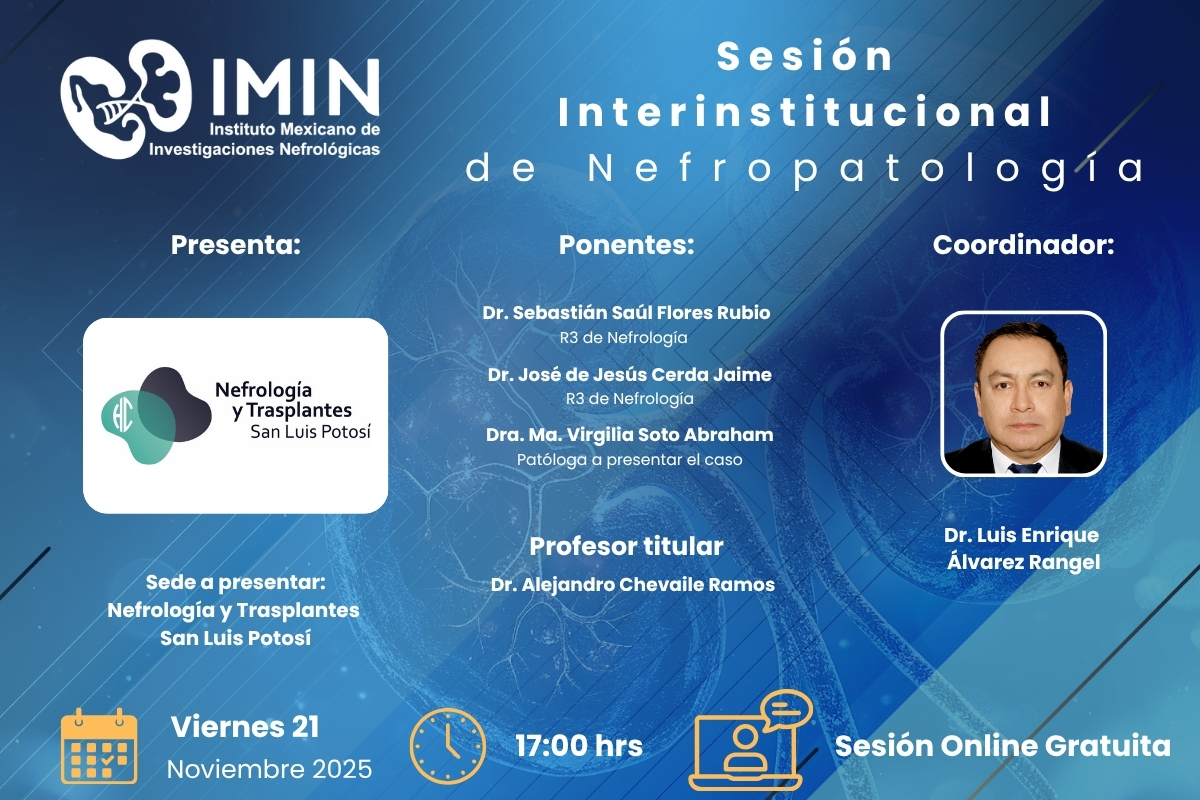 IMIN
Instituto Mexicano de Investigaciones Nefrológicas

Sesión Interinstitucional de Nefropatología

Presenta:

HC
Nefrología y Trasplantes
San Luis Potosí

Sede a presentar:
Nefrología y Trasplantes
San Luis Potosí

Ponentes:

Dr. Sebastián Saúl Flores Rubio
R3 de Nefrología

Dr. José de Jesús Cerda Jaime
R3 de Nefrología

Dra. Ma. Virgilia Soto Abraham
Patóloga a presentar el caso

Profesor titular
Dr. Alejandro Chevaile Ramos

Coordinador:

Dr. Luis Enrique Álvarez Rangel

Viernes 21
Noviembre 2025

17:00 hrs

Sesión Online Gratuita